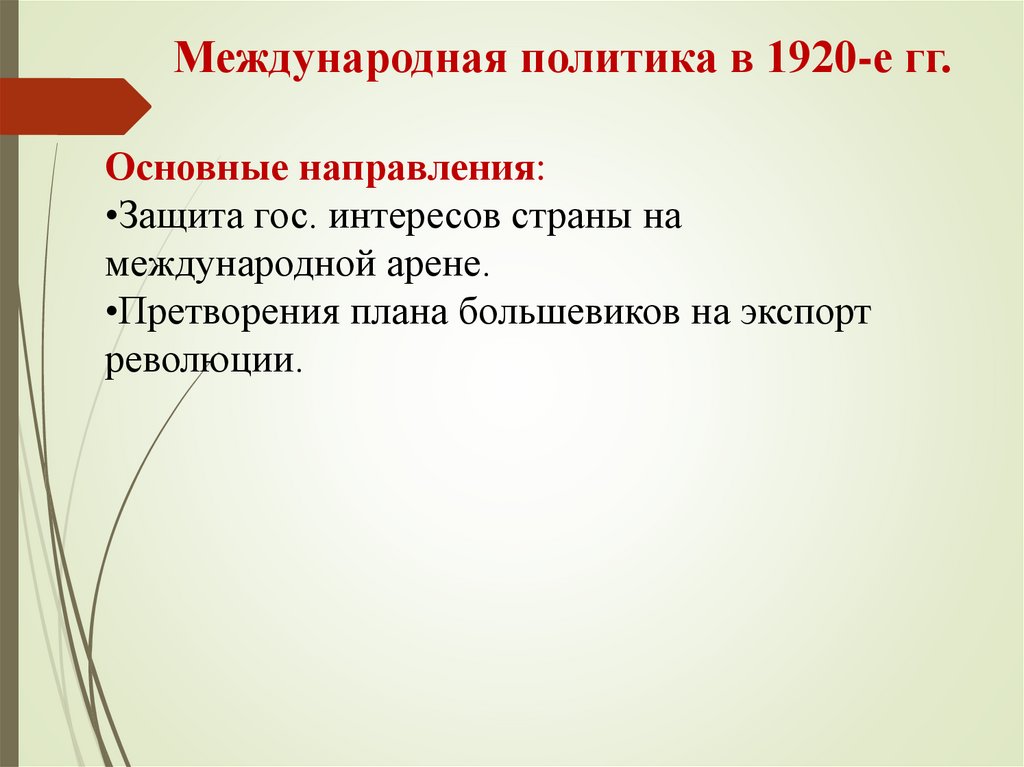 Международная политика в 1920-е гг.

Основные направления:
•Защита гос. интересов страны на международной арене.
•Претворения плана большевиков на экспорт революции.